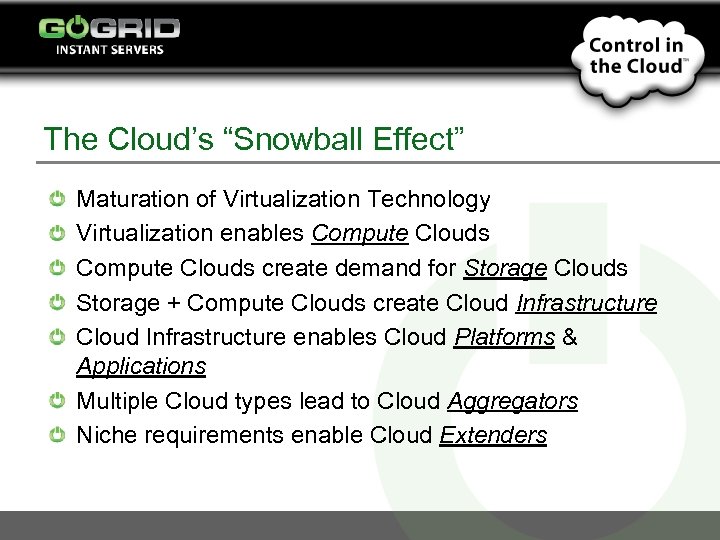 GOGRID
INSTANT SERVERS

Control in the Cloud™

The Cloud's "Snowball Effect"

Maturation of Virtualization Technology
Virtualization enables Compute Clouds
Compute Clouds create demand for Storage Clouds
Storage + Compute Clouds create Cloud Infrastructure
Cloud Infrastructure enables Cloud Platforms & Applications
Multiple Cloud types lead to Cloud Aggregators
Niche requirements enable Cloud Extenders